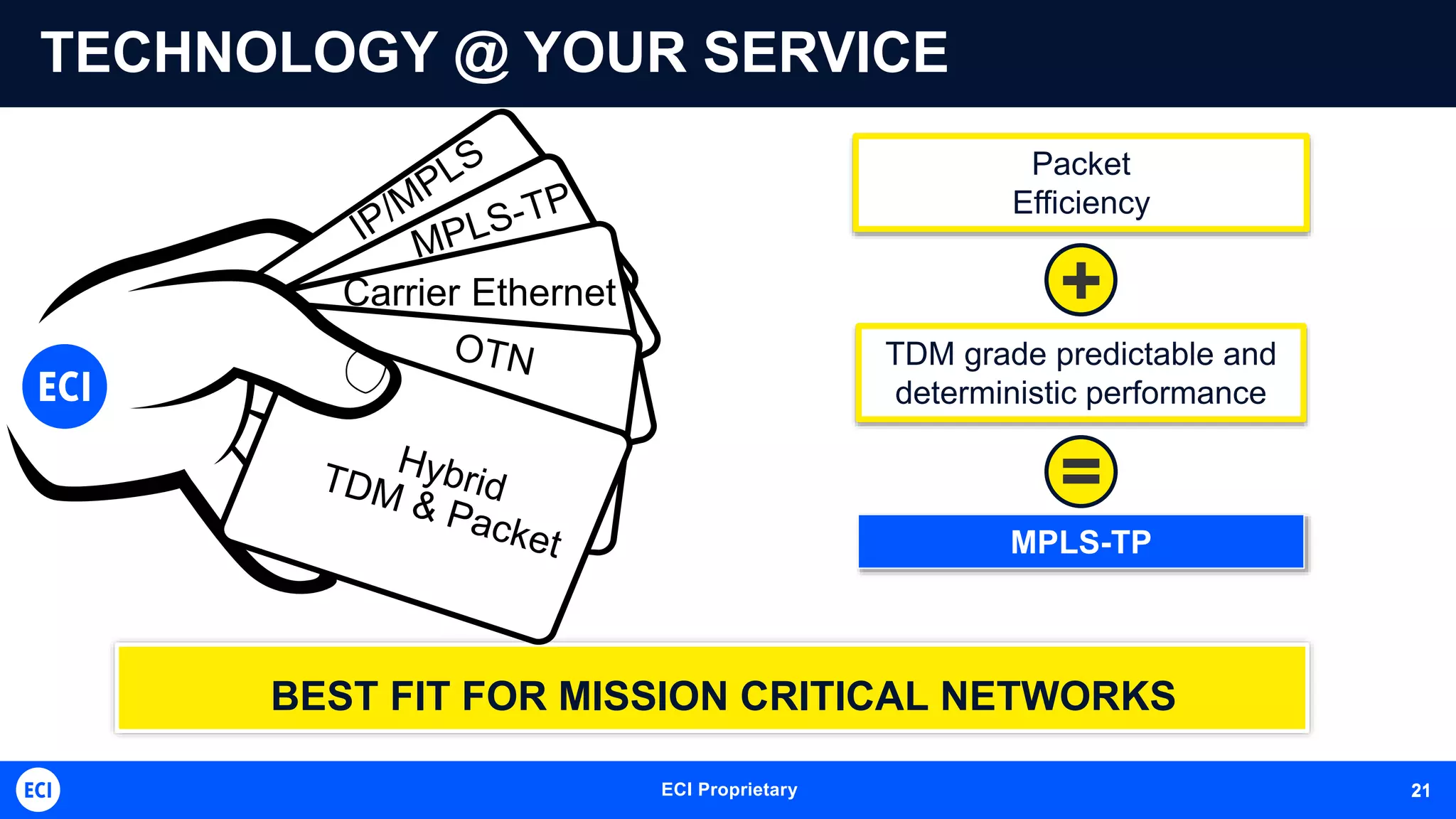 TECHNOLOGY @ YOUR SERVICE

IP/MPLS
MPLS-TP
Carrier Ethernet
OTN
Hybrid
TDM & Packet

ECI

Packet Efficiency

+

TDM grade predictable and deterministic performance

=

MPLS-TP

BEST FIT FOR MISSION CRITICAL NETWORKS

ECI
ECI Proprietary
21